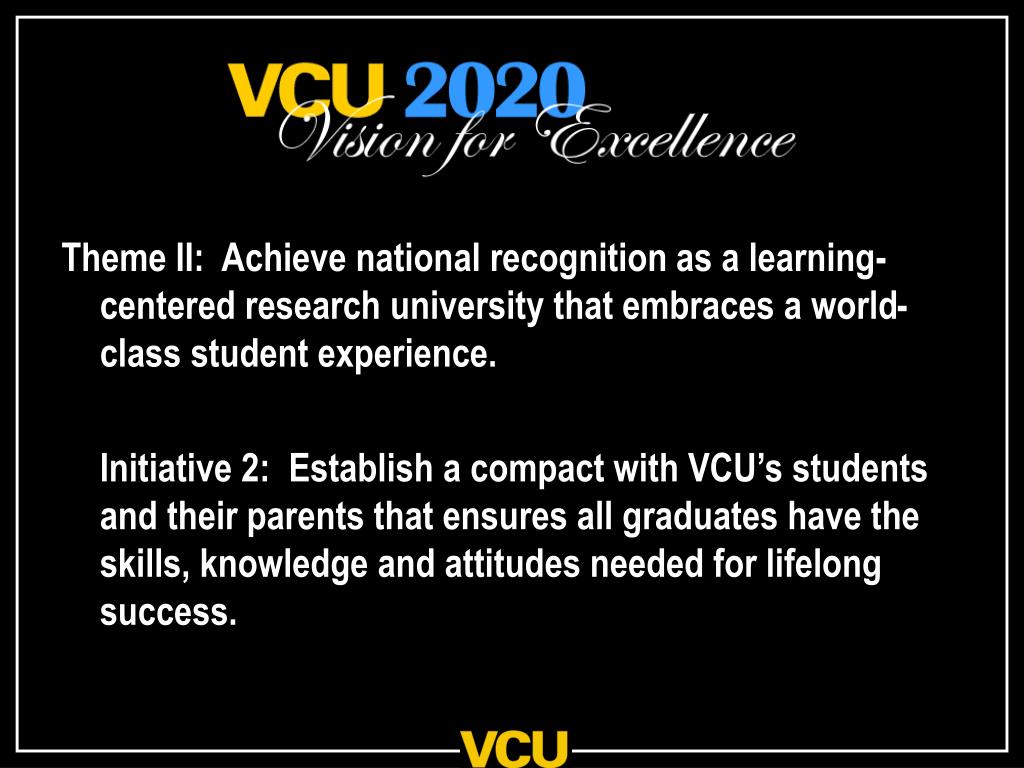 VCU 2020
Vision for Excellence

Theme II: Achieve national recognition as a learning-centered research university that embraces a world-class student experience.

Initiative 2: Establish a compact with VCU's students and their parents that ensures all graduates have the skills, knowledge and attitudes needed for lifelong success.

VCU